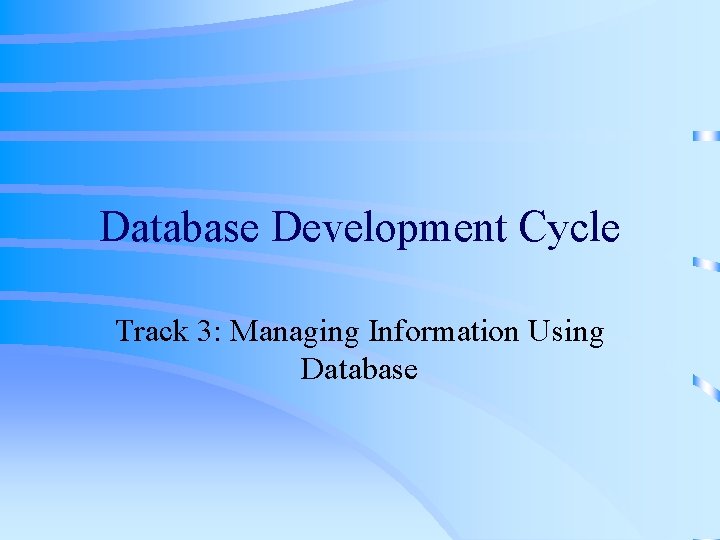 Database Development Cycle

Track 3: Managing Information Using Database